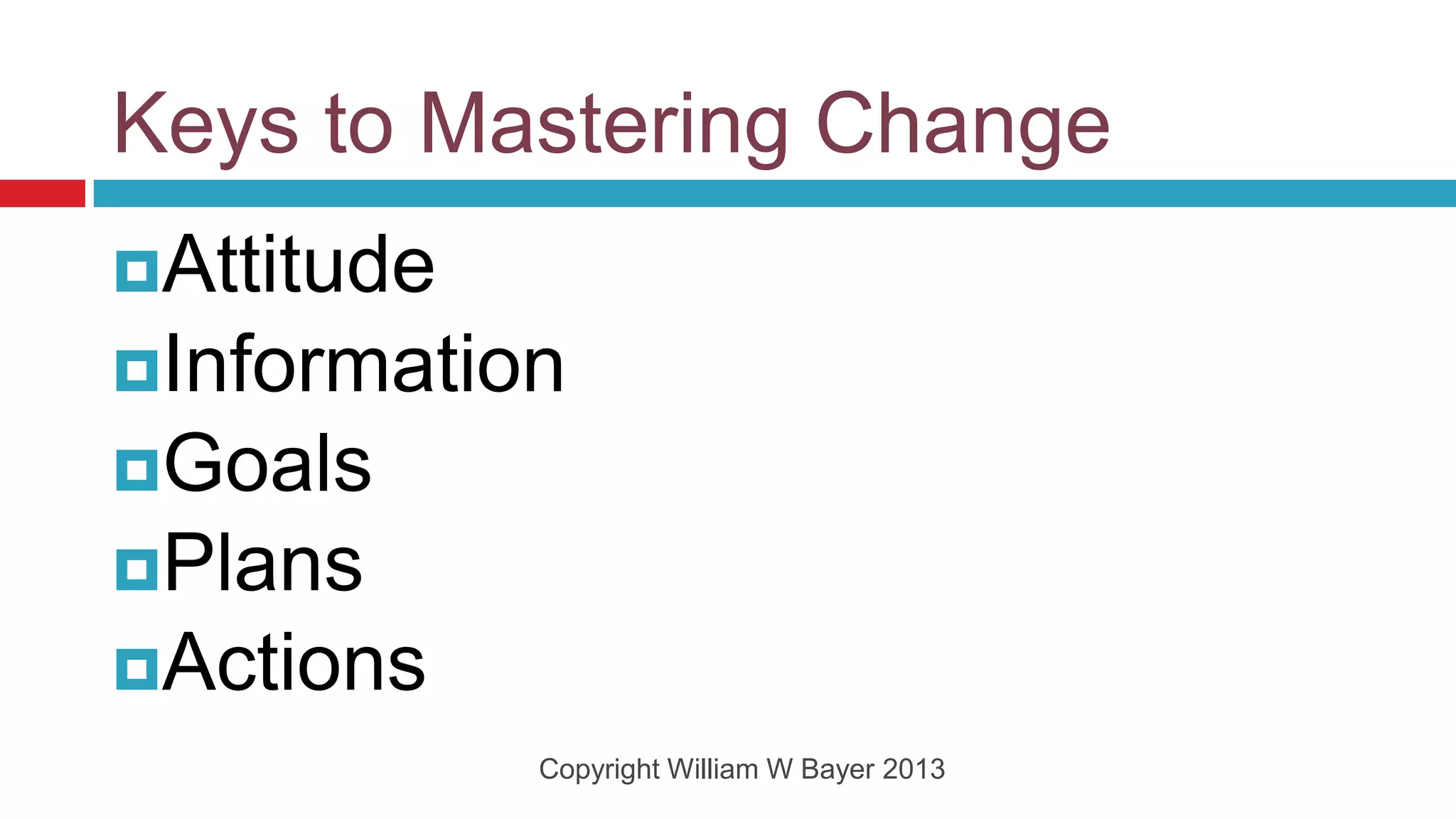 Keys to Mastering Change

Attitude
Information
Goals
Plans
Actions

Copyright William W Bayer 2013